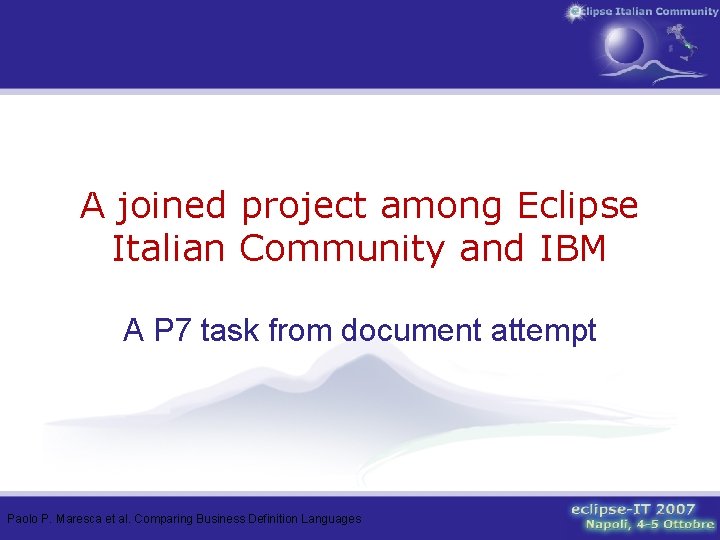 eclipse Italian Community

A joined project among Eclipse Italian Community and IBM

A P7 task from document attempt

Paolo P. Maresca et al. Comparing Business Definition Languages

eclipse-IT 2007
Napoli, 4-5 Ottobre